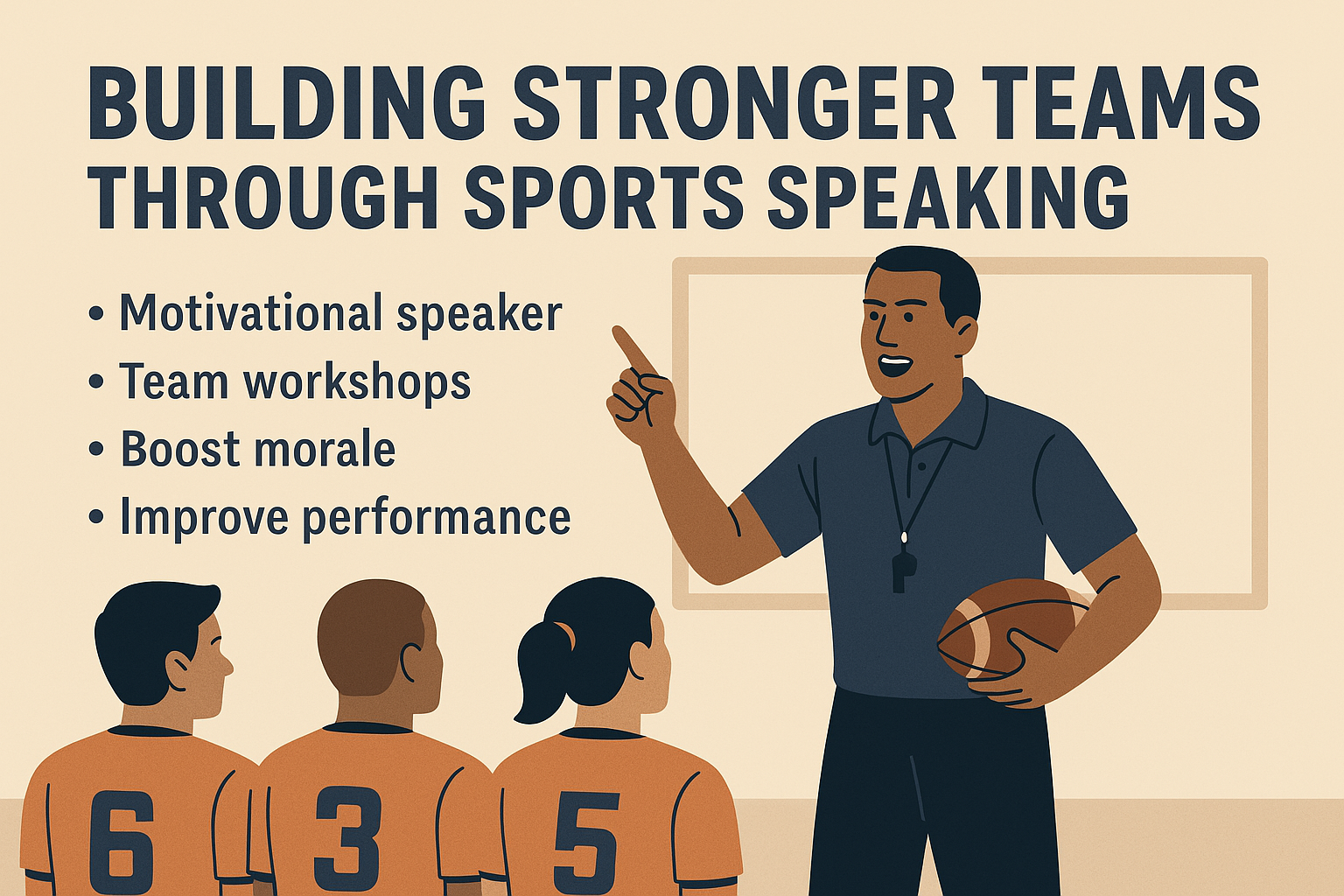 BUILDING STRONGER TEAMS THROUGH SPORTS SPEAKING

• Motivational speaker
• Team workshops
• Boost morale
• Improve performance

6 3 5